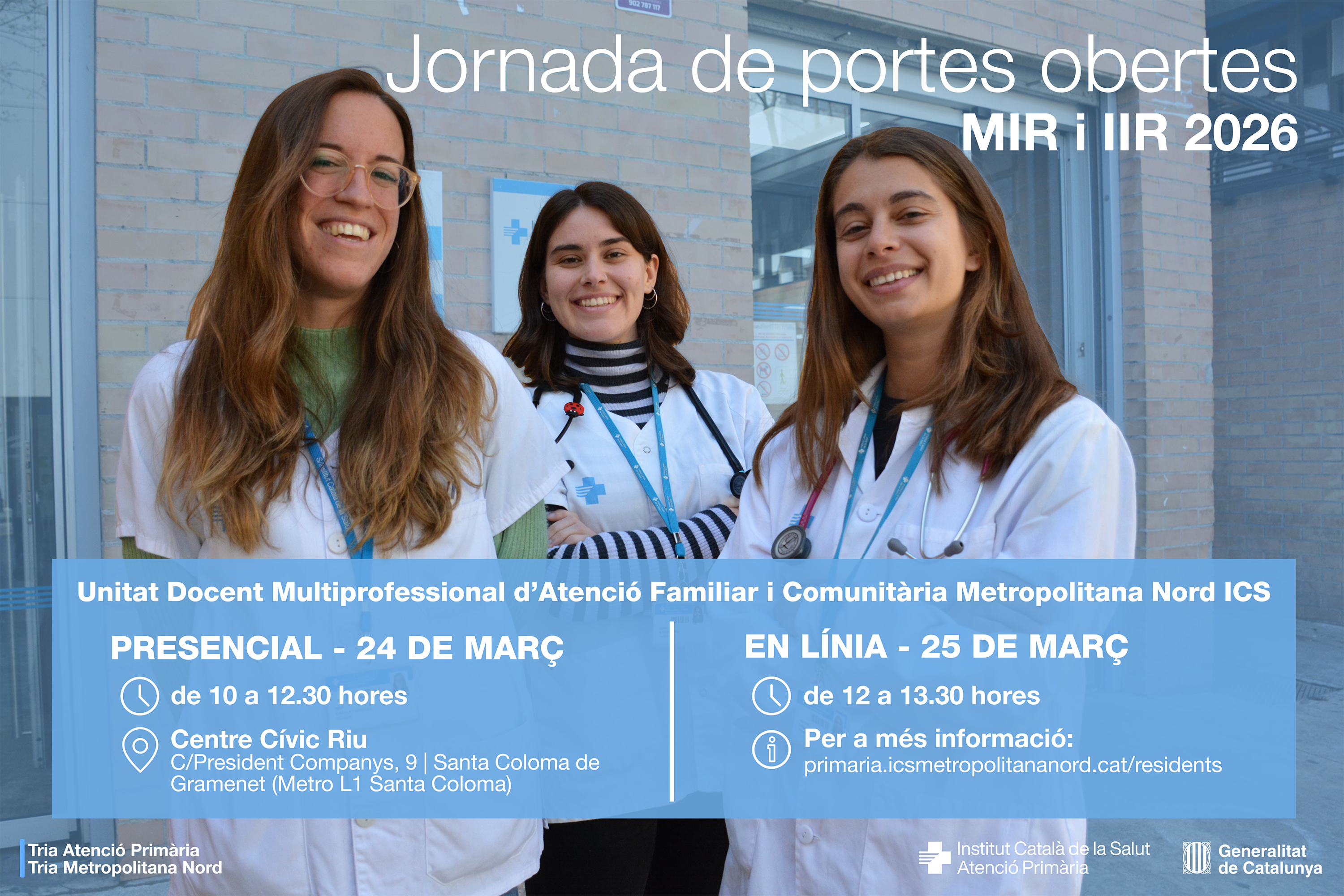 902 787 117

Jornada de portes obertes
MIR i IIR 2026

Unitat Docent Multiprofessional d'Atenció Familiar i Comunitària Metropolitana Nord ICS

PRESENCIAL - 24 DE MARÇ
de 10 a 12.30 hores
Centre Cívic Riu
C/President Companys, 9 | Santa Coloma de Gramenet (Metro L1 Santa Coloma)

EN LÍNIA - 25 DE MARÇ
de 12 a 13.30 hores
Per a més informació:
primaria.icsmetropolitananord.cat/residents

Tria Atenció Primària
Tria Metropolitana Nord

Institut Català de la Salut
Atenció Primària

Generalitat de Catalunya